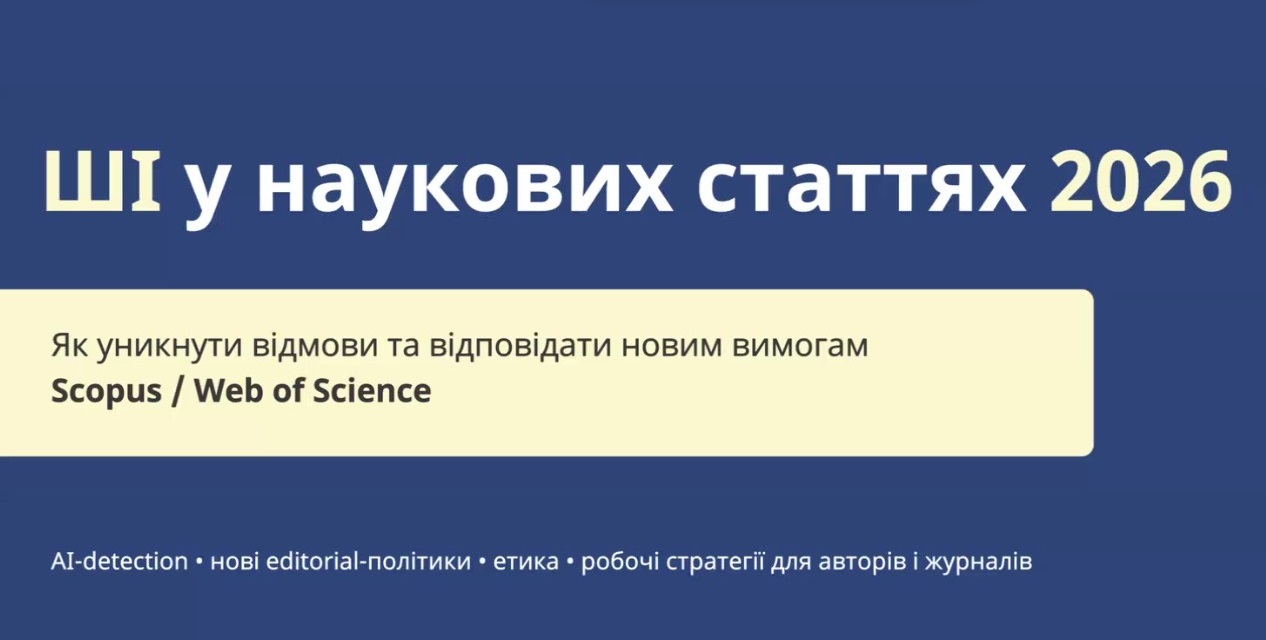 ШІ у наукових статтях 2026

Як уникнути відмови та відповідати новим вимогам
Scopus / Web of Science

AI-detection • нові editorial-політики • етика • робочі стратегії для авторів і журналів